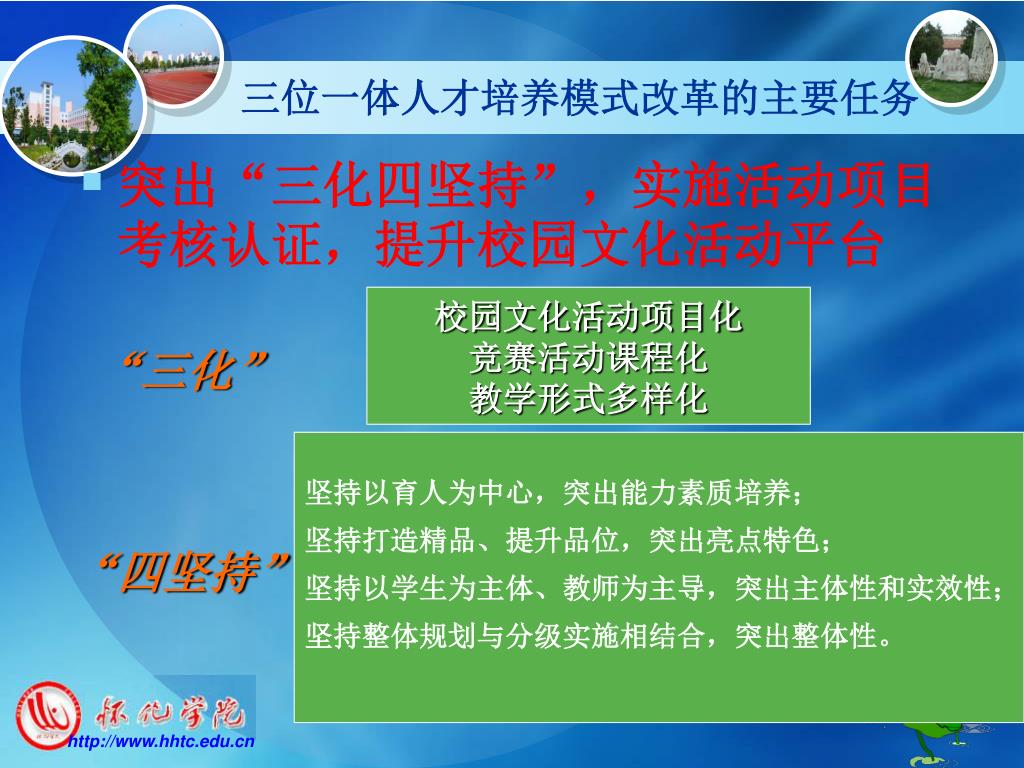 三位一体人才培养模式改革的主要任务

突出“三化四坚持”，实施活动项目考核认证，提升校园文化活动平台

“三化”

校园文化活动项目化
竞赛活动课程化
教学形式多样化

“四坚持”

坚持以育人为中心，突出能力素质培养；
坚持打造精品、提升品位，突出亮点特色；
坚持以学生为主体、教师为主导，突出主体性和实效性；
坚持整体规划与分级实施相结合，突出整体性。

怀化学院
http://www.hhtc.edu.cn